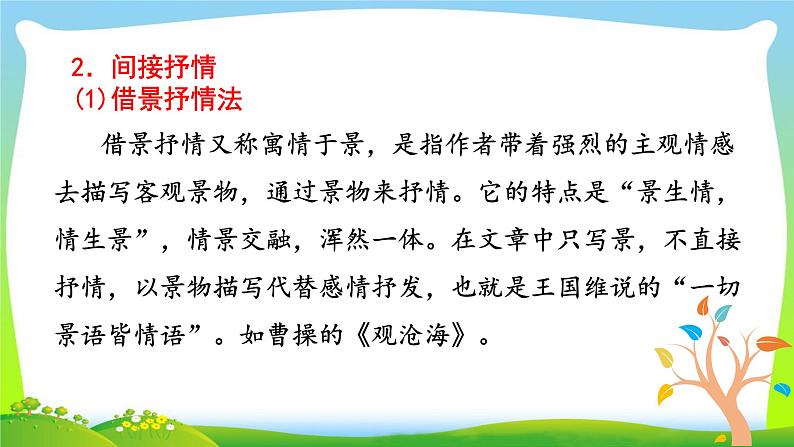 2. 间接抒情
(1)借景抒情法

借景抒情又称寓情于景，是指作者带着强烈的主观情感去描写客观景物，通过景物来抒情。它的特点是“景生情，情生景”，情景交融，浑然一体。在文章中只写景，不直接抒情，以景物描写代替感情抒发，也就是王国维说的“一切景语皆情语”。如曹操的《观沧海》。